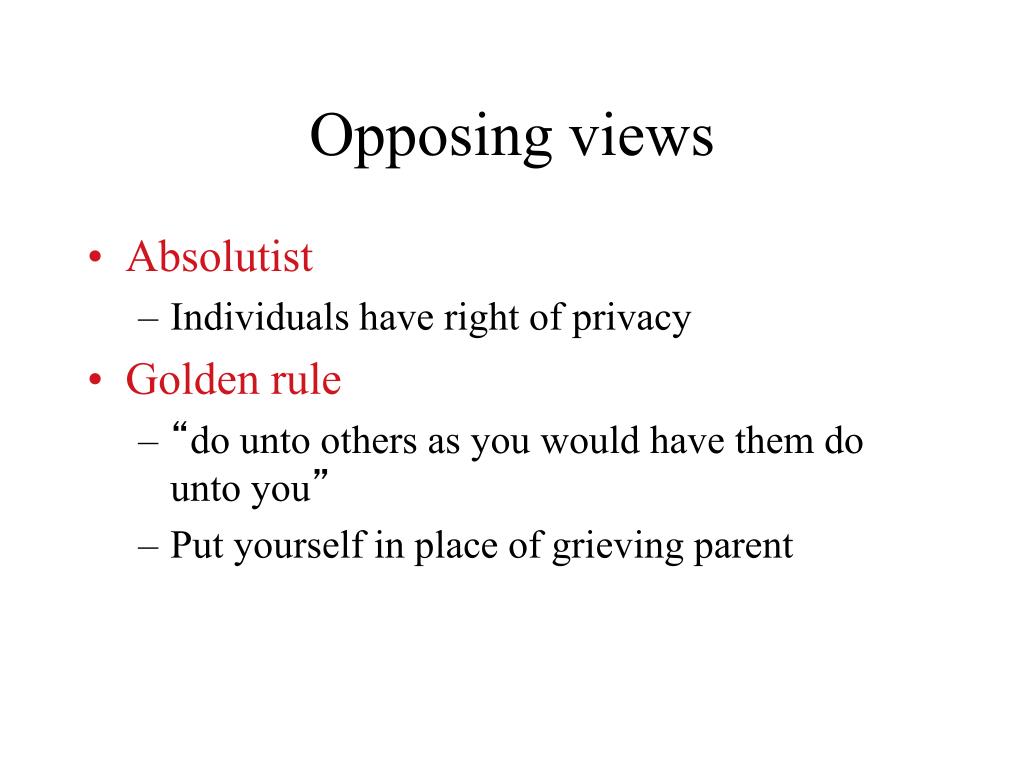 Opposing views

• Absolutist
– Individuals have right of privacy
• Golden rule
– “do unto others as you would have them do unto you”
– Put yourself in place of grieving parent